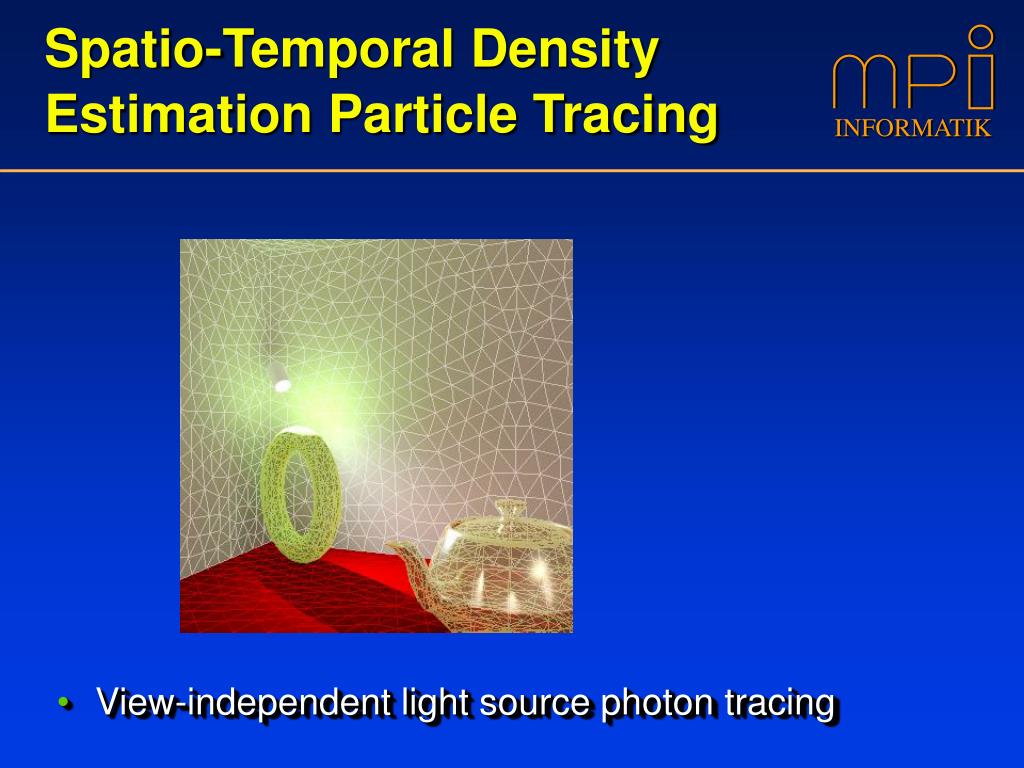 Spatio-Temporal Density Estimation Particle Tracing

mpi
INFORMATIK

• View-independent light source photon tracing